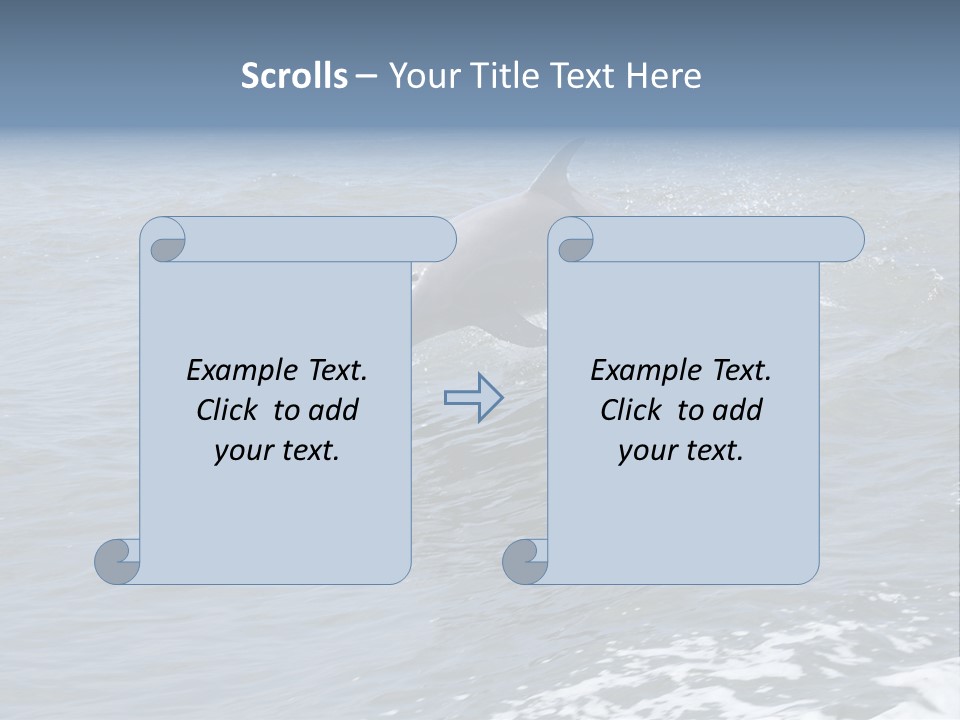 Scrolls – Your Title Text Here

Example Text. Click to add your text.

Example Text. Click to add your text.